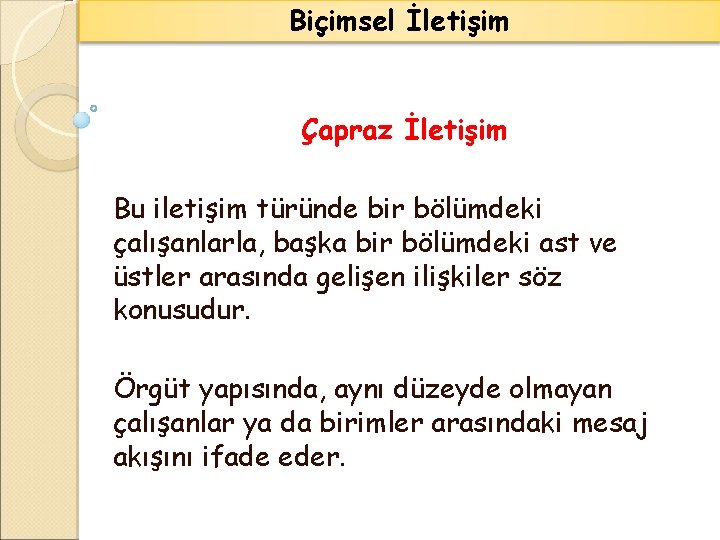 Biçimsel İletişim

Çapraz İletişim

Bu iletişim türünde bir bölümdeki çalışanlarla, başka bir bölümdeki ast ve üstler arasında gelişen ilişkiler söz konusudur.

Örgüt yapısında, aynı düzeyde olmayan çalışanlar ya da birimler arasındaki mesaj akışını ifade eder.